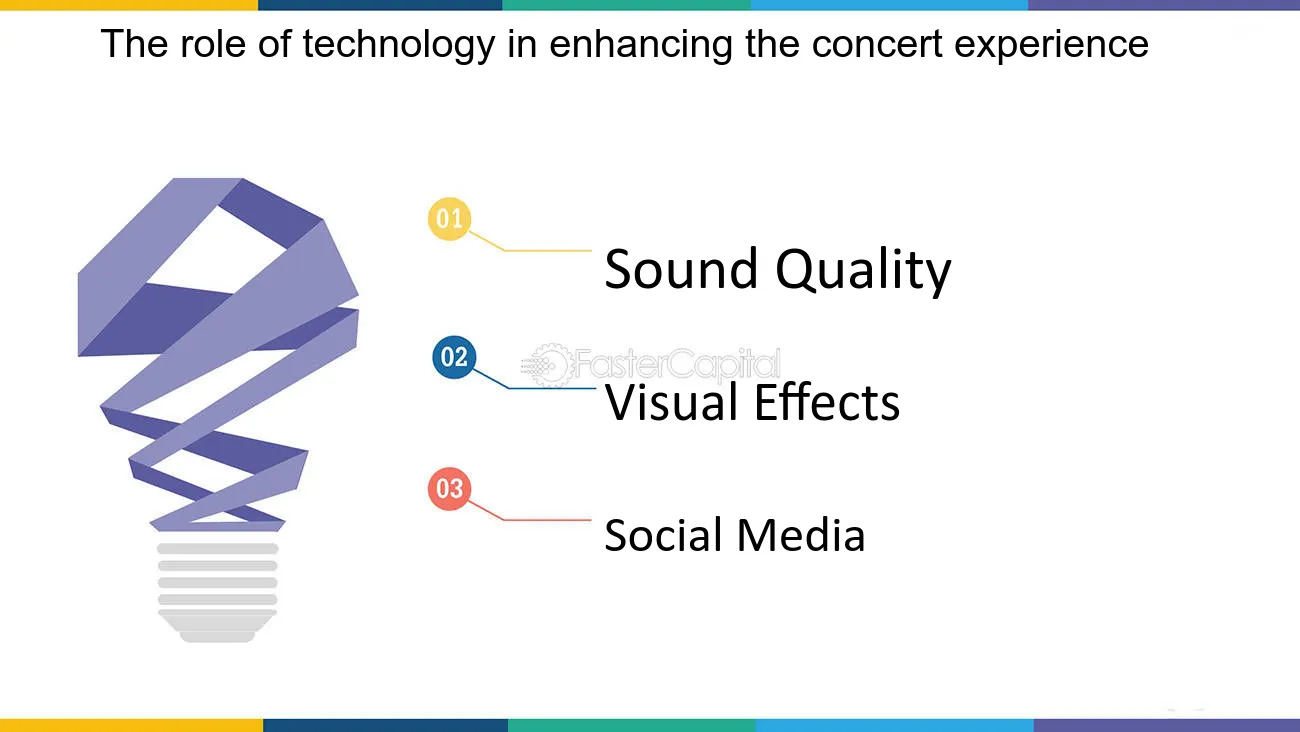 The role of technology in enhancing the concert experience

01

Sound Quality

02

Visual Effects

03

Social Media

FasterCapital